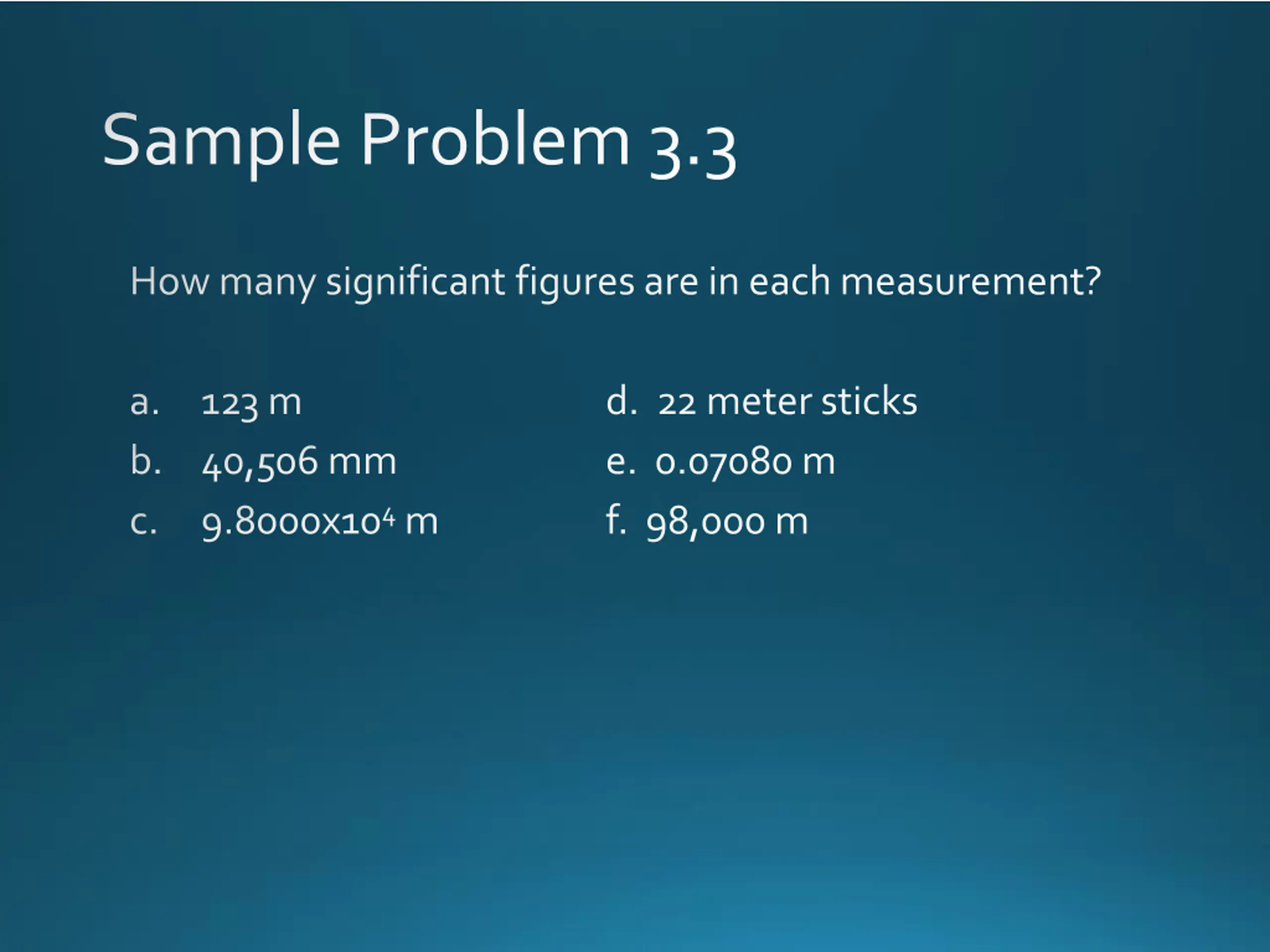 Sample Problem 3.3

How many significant figures are in each measurement?

a. 123 m

b. 40,506 mm

c. $9.8000 \times 10^4$ m

d. 22 meter sticks

e. 0.07080 m

f. 98,000 m